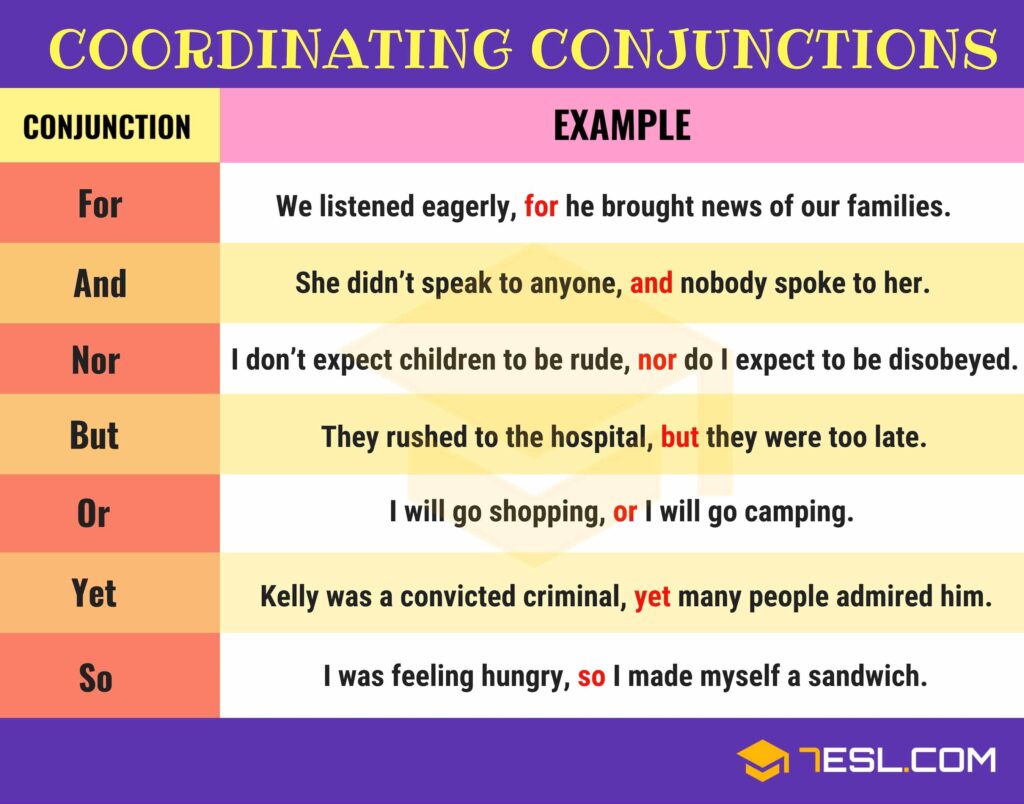 COORDINATING CONJUNCTIONS

| CONJUNCTION | EXAMPLE |
|---|---|
| For | We listened eagerly, for he brought news of our families. |
| And | She didn't speak to anyone, and nobody spoke to her. |
| Nor | I don't expect children to be rude, nor do I expect to be disobeyed. |
| But | They rushed to the hospital, but they were too late. |
| Or | I will go shopping, or I will go camping. |
| Yet | Kelly was a convicted criminal, yet many people admired him. |
| So | I was feeling hungry, so I made myself a sandwich. |

7ESL.COM